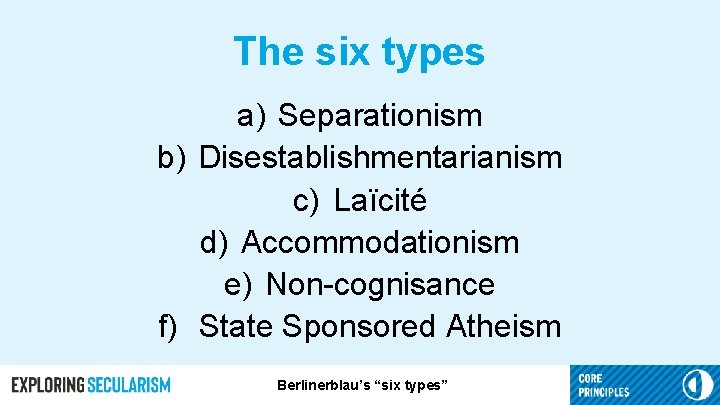 The six types

a) Separationism
b) Disestablishmentarianism
c) Laïcité
d) Accommodationism
e) Non-cognisance
f) State Sponsored Atheism

EXPLORING SECULARISM

Berlinerblau's "six types"

CORE PRINCIPLES